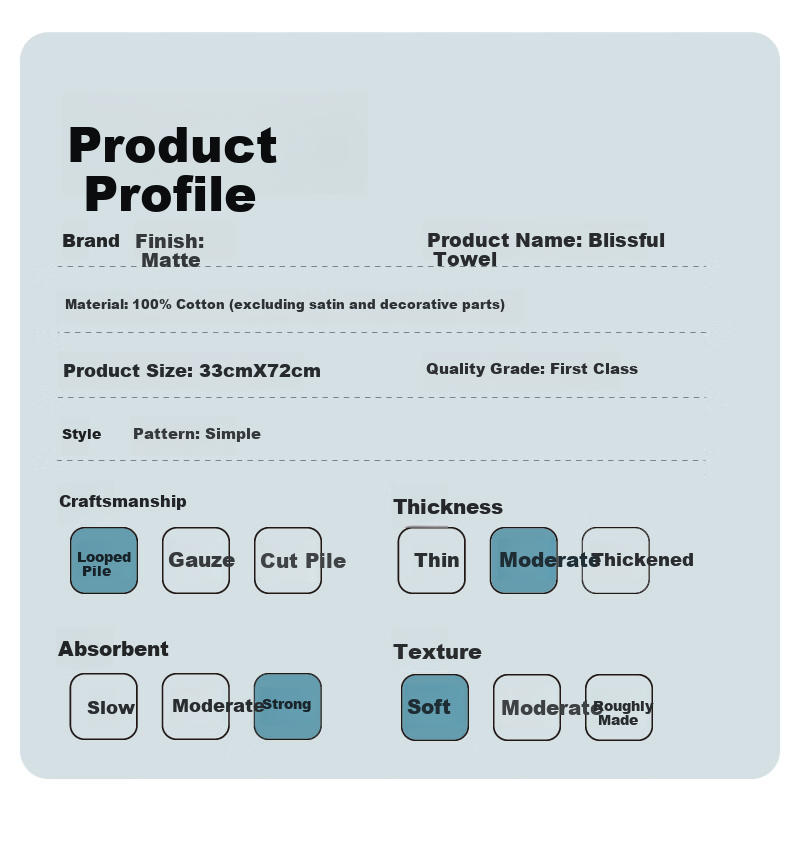 Product Profile

Brand Finish: Matte

Product Name: Blissful Towel

Material: 100% Cotton (excluding satin and decorative parts)

Product Size: 33cmX72cm

Quality Grade: First Class

Style Pattern: Simple

Craftsmanship

Looped Pile

Gauze

Cut Pile

Thickness

Thin

Moderate

Thickened

Absorbent

Slow

Moderate

Strong

Texture

Soft

Moderate

Roughly Made